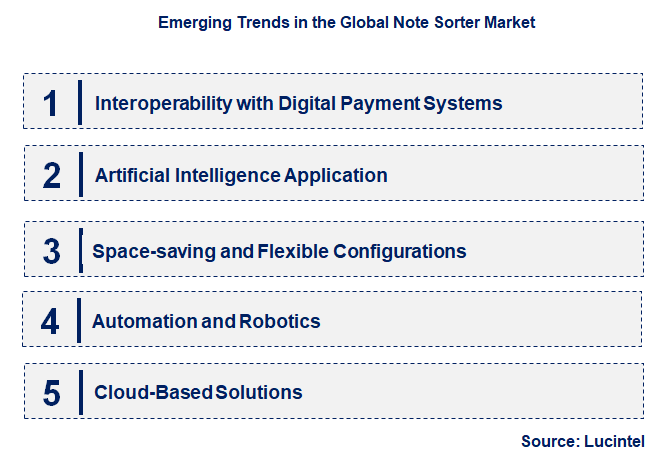 Emerging Trends in the Global Note Sorter Market

1 Interoperability with Digital Payment Systems

2 Artificial Intelligence Application

3 Space-saving and Flexible Configurations

4 Automation and Robotics

5 Cloud-Based Solutions

Source: Lucintel